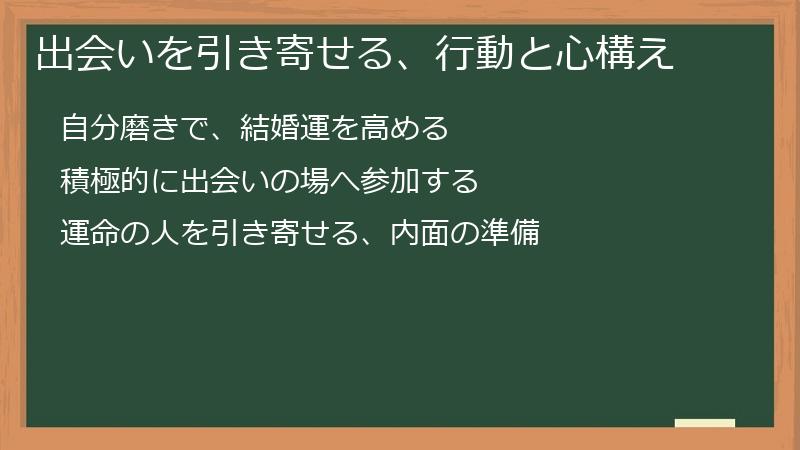 出会いを引き寄せる、行動と心構え

自分磨きで、結婚運を高める

積極的に出会いの場へ参加する

運命の人を引き寄せる、内面の準備